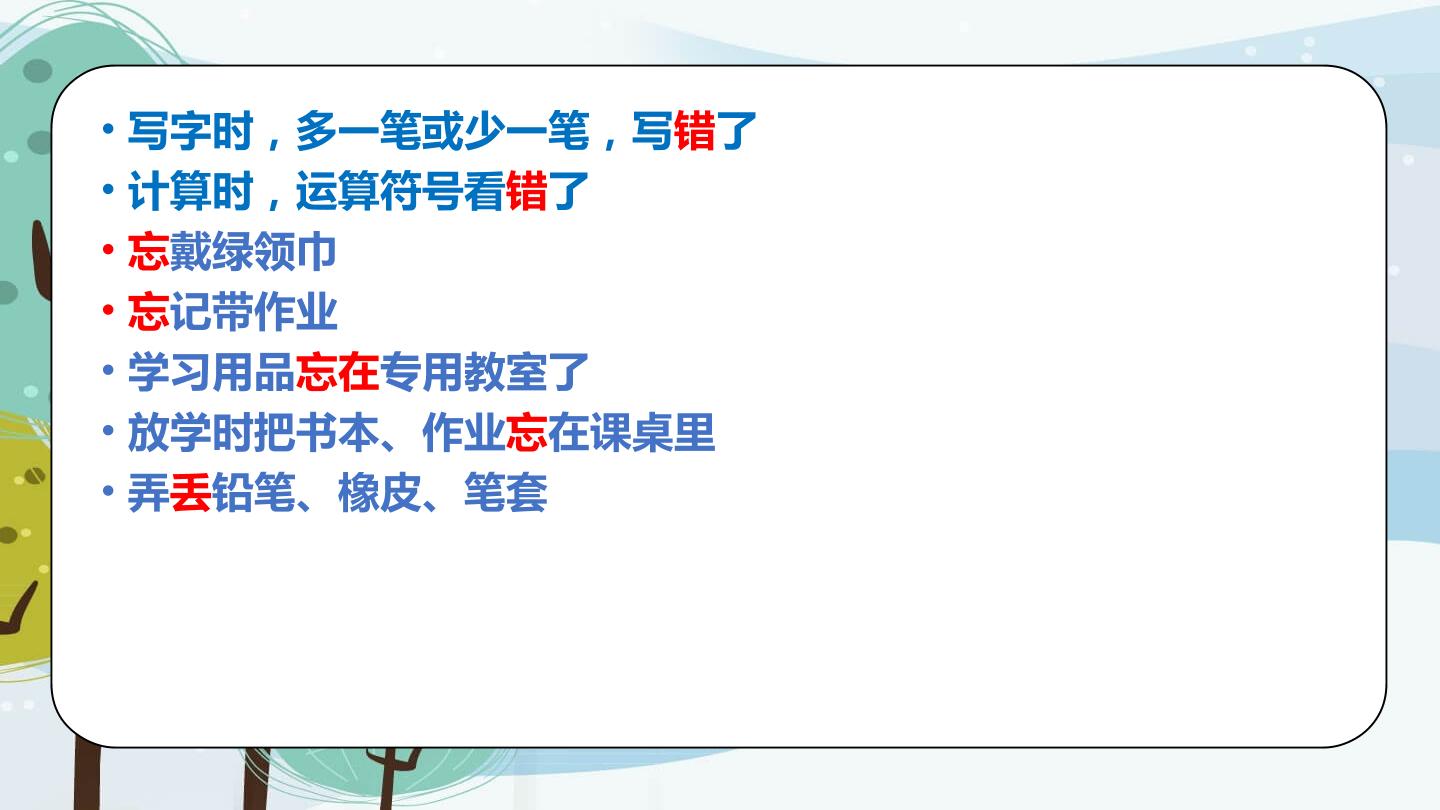 • 写字时，多一笔或少一笔，写错了
• 计算时，运算符号看错了
• 忘戴绿领巾
• 忘记带作业
• 学习用品忘在专用教室了
• 放学时把书本、作业忘在课桌里
• 弄丢铅笔、橡皮、笔套